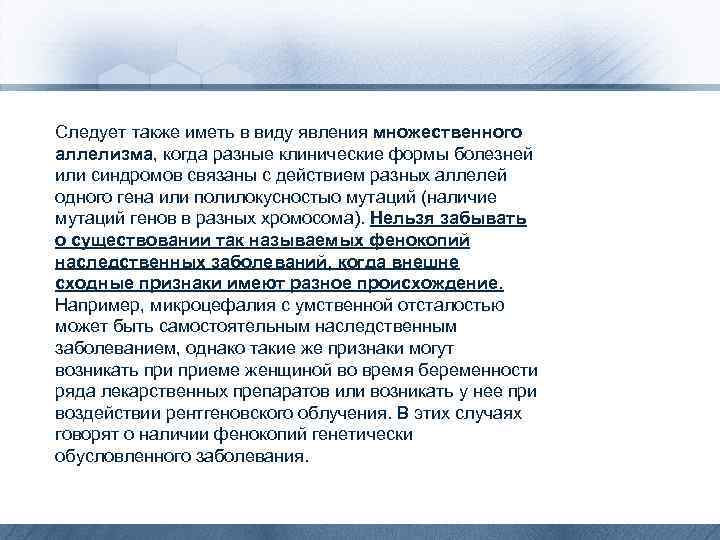 Следует также иметь в виду явления множественного аллелизма, когда разные клинические формы болезней или синдромов связаны с действием разных аллелей одного гена или полилокусностью мутаций (наличие мутаций генов в разных хромосома). Нельзя забывать о существовании так называемых фенокопий наследственных заболеваний, когда внешне сходные признаки имеют разное происхождение. Например, микроцефалия с умственной отсталостью может быть самостоятельным наследственным заболеванием, однако такие же признаки могут возникать при приеме женщиной во время беременности ряда лекарственных препаратов или возникать у нее при воздействии рентгеновского облучения. В этих случаях говорят о наличии фенокопий генетически обусловленного заболевания.